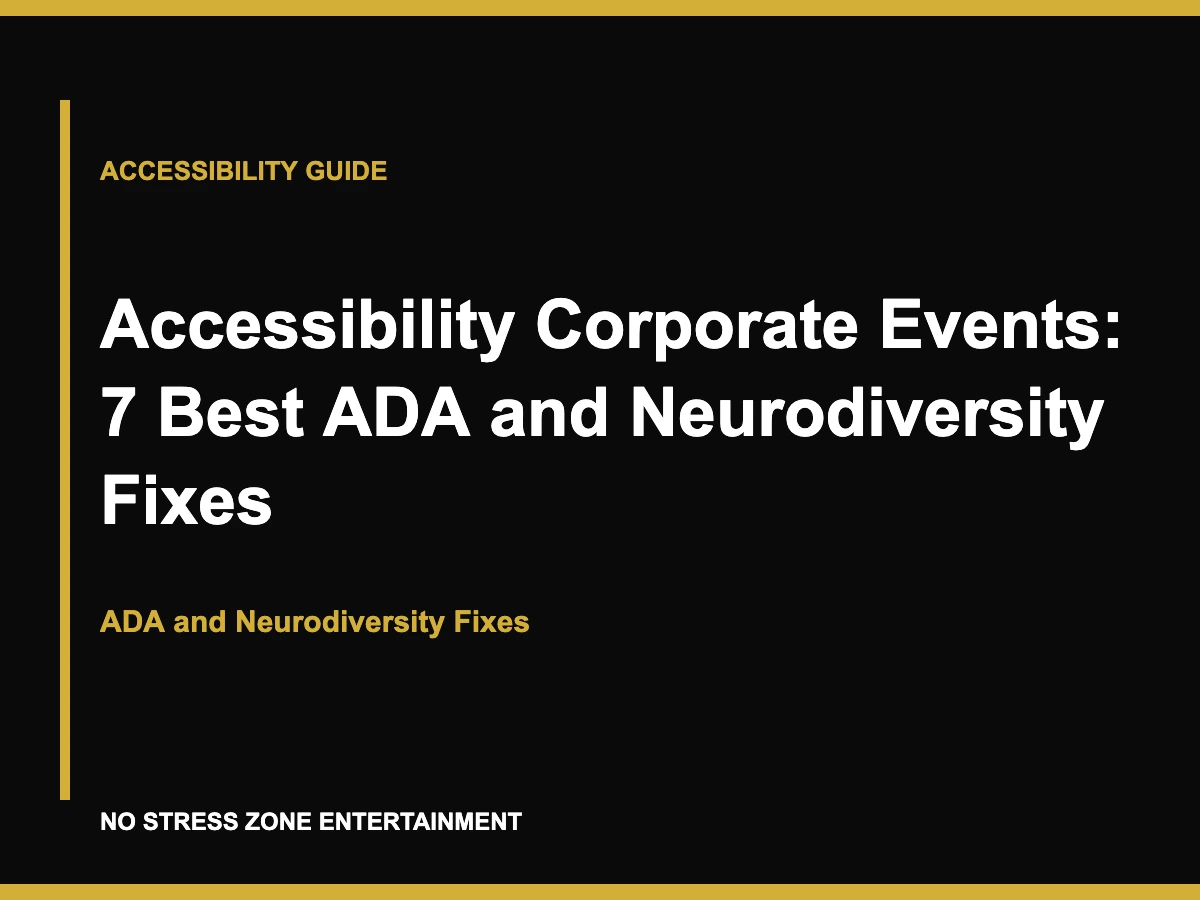 ACCESSIBILITY GUIDE

Accessibility Corporate Events: 7 Best ADA and Neurodiversity Fixes

ADA and Neurodiversity Fixes

NO STRESS ZONE ENTERTAINMENT